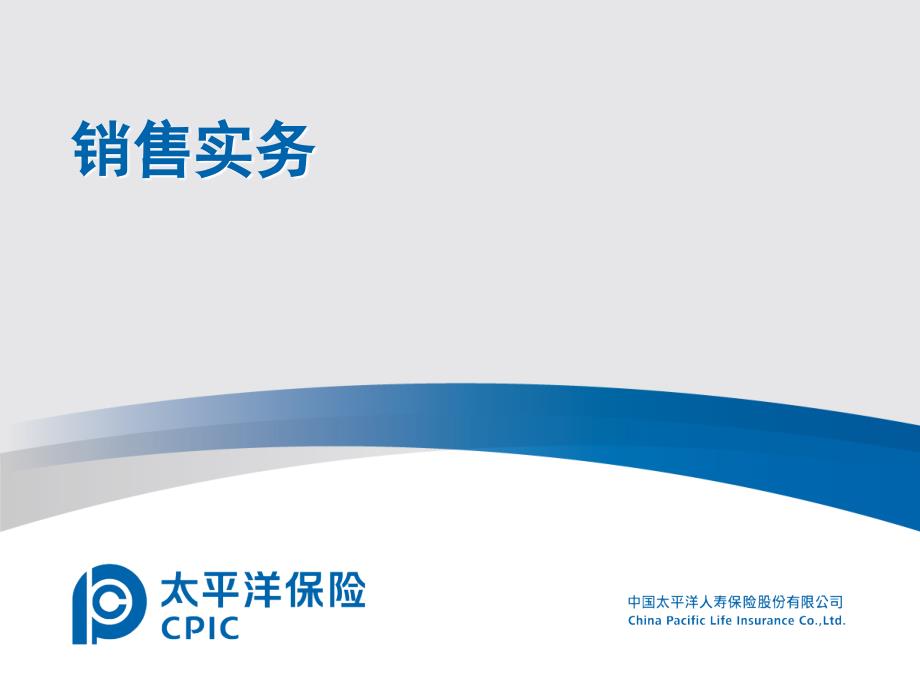 销售实务

太平洋保险
CPIC

中国太平洋人寿保险股份有限公司
China Pacific Life Insurance Co.,Ltd.